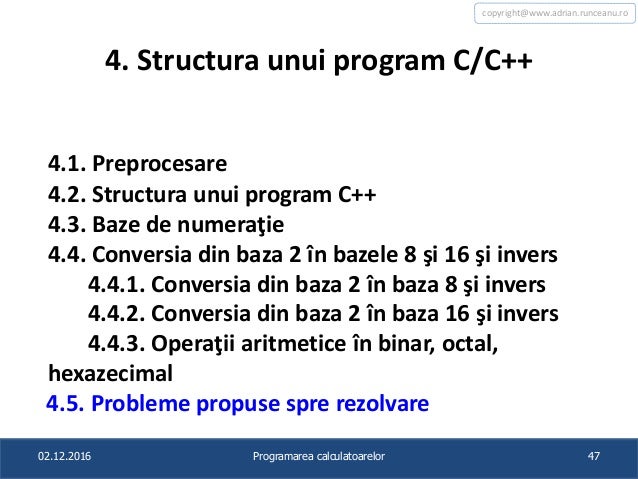 copyright@www.adrian.runceanu.ro

4. Structura unui program C/C++

4.1. Preprocesare
4.2. Structura unui program C++
4.3. Baze de numeraţie
4.4. Conversia din baza 2 în bazele 8 şi 16 şi invers
4.4.1. Conversia din baza 2 în baza 8 şi invers
4.4.2. Conversia din baza 2 în baza 16 şi invers
4.4.3. Operaţii aritmetice în binar, octal, hexazecimal
4.5. Probleme propuse spre rezolvare

02.12.2016 Programarea calculatoarelor 47